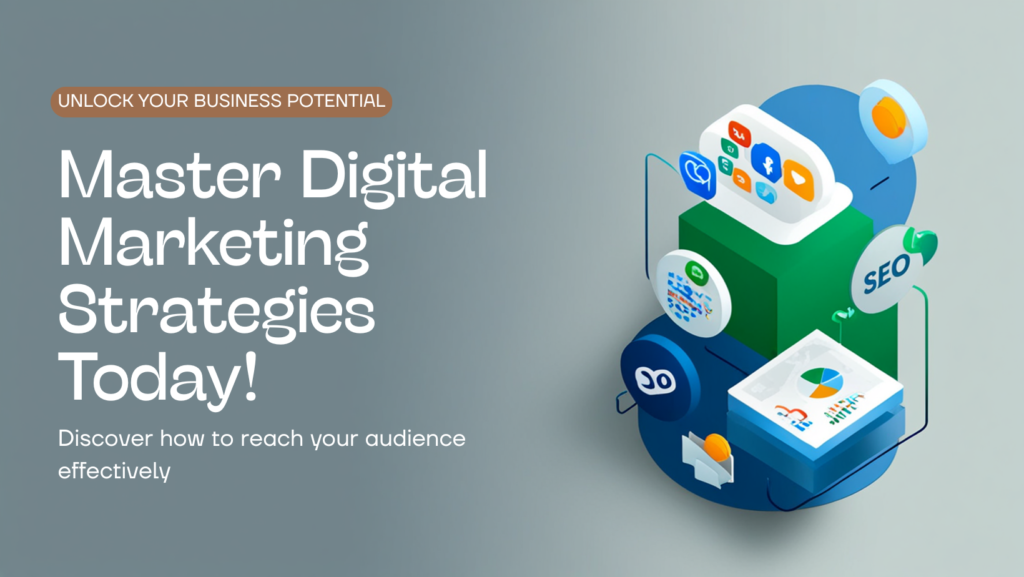 UNLOCK YOUR BUSINESS POTENTIAL

Master Digital Marketing Strategies Today!

Discover how to reach your audience effectively

SEO